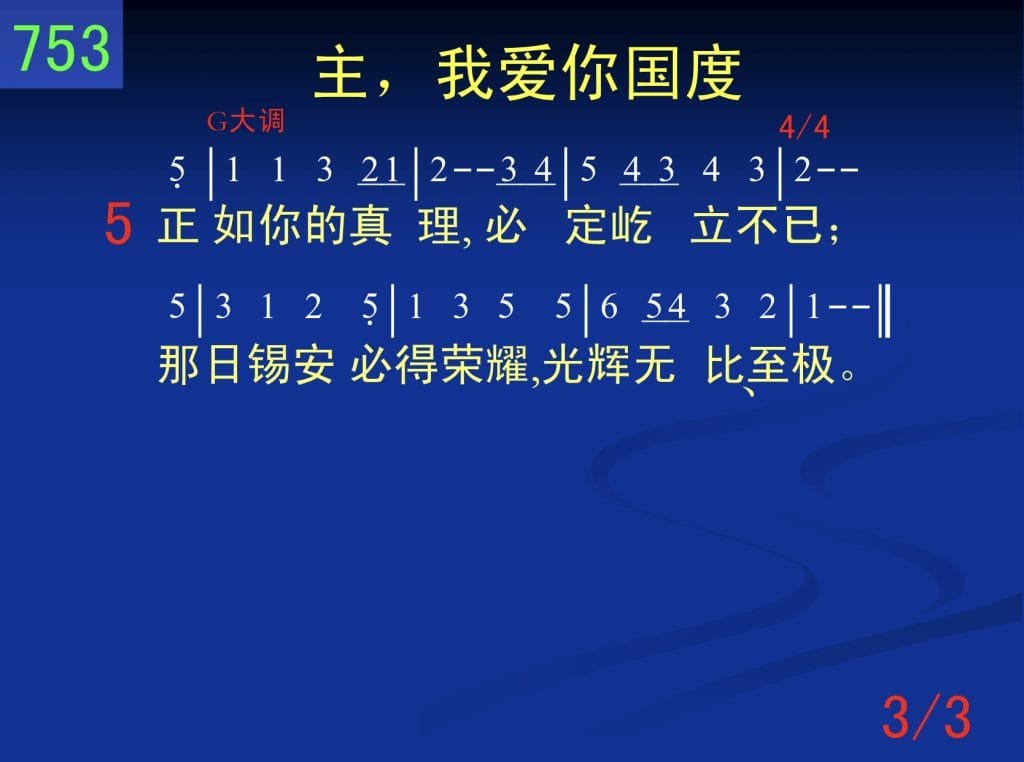 753

主，我爱你国度

G大调

4/4

5 | 1 1 3 21 | 2 - - 3 4 | 5 4 3 4 3 | 2 - -

5 正 如你的真 理, 必 定屹 立不已；

5 | 3 1 2 5 | 1 3 5 5 | 6 54 3 2 | 1 - - ‖

那日锡安 必得荣耀,光辉无 比至极。

3/3